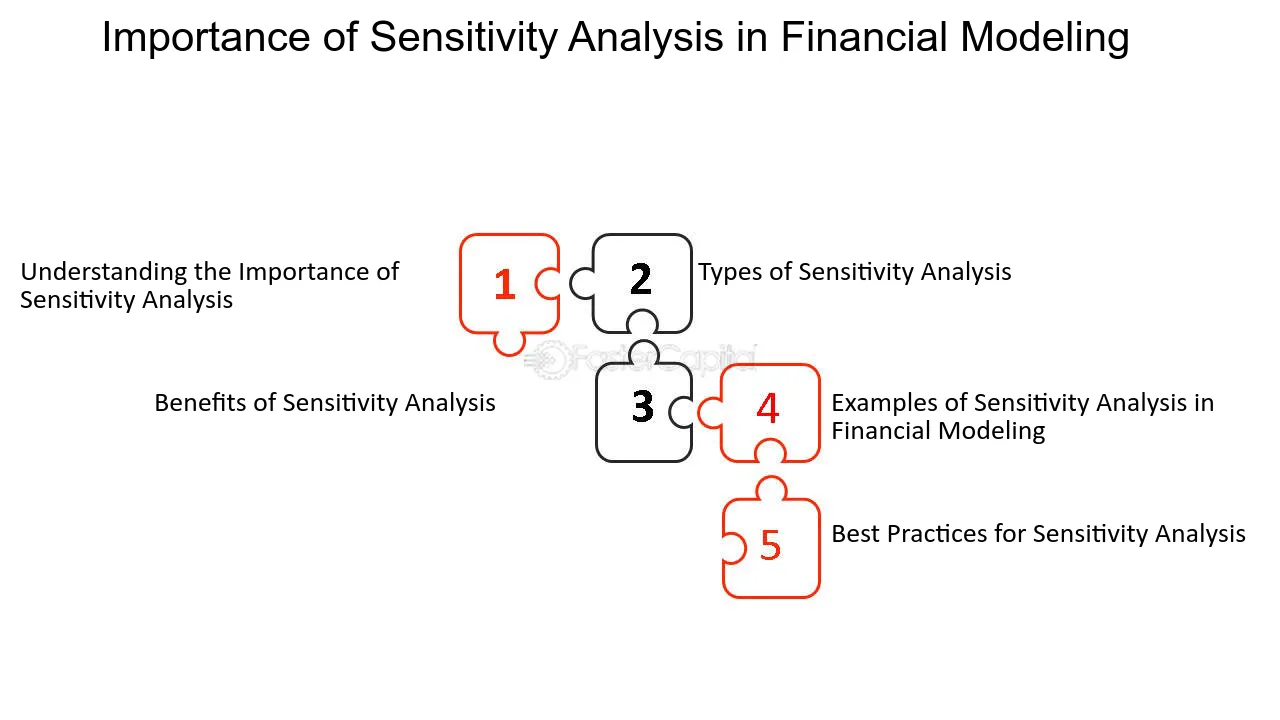 Importance of Sensitivity Analysis in Financial Modeling

Understanding the Importance of Sensitivity Analysis

1

2

Types of Sensitivity Analysis

FasterCapital

Benefits of Sensitivity Analysis

3

4

Examples of Sensitivity Analysis in Financial Modeling

5

Best Practices for Sensitivity Analysis